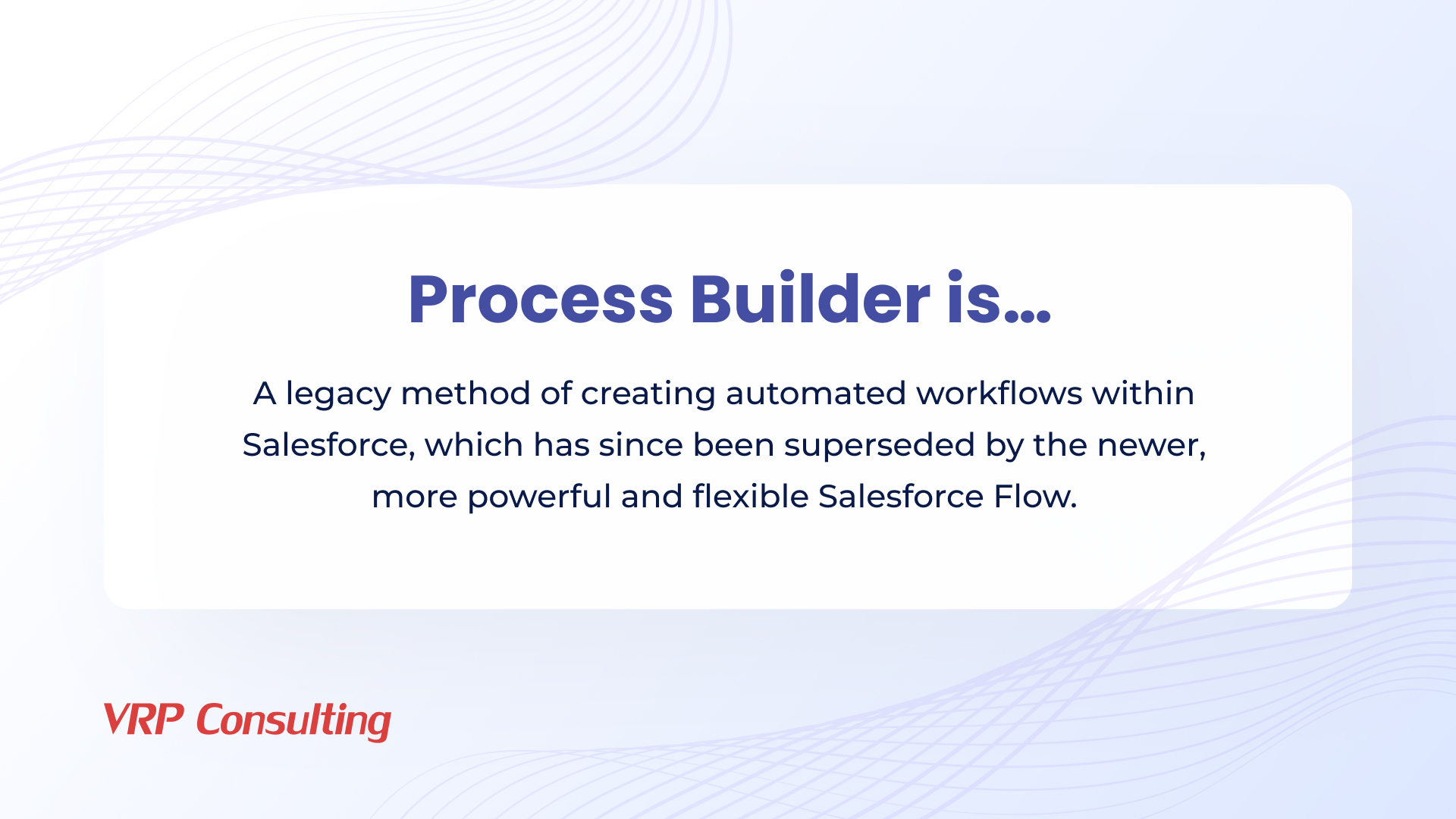 Process Builder is...

A legacy method of creating automated workflows within Salesforce, which has since been superseded by the newer, more powerful and flexible Salesforce Flow.

VRP Consulting